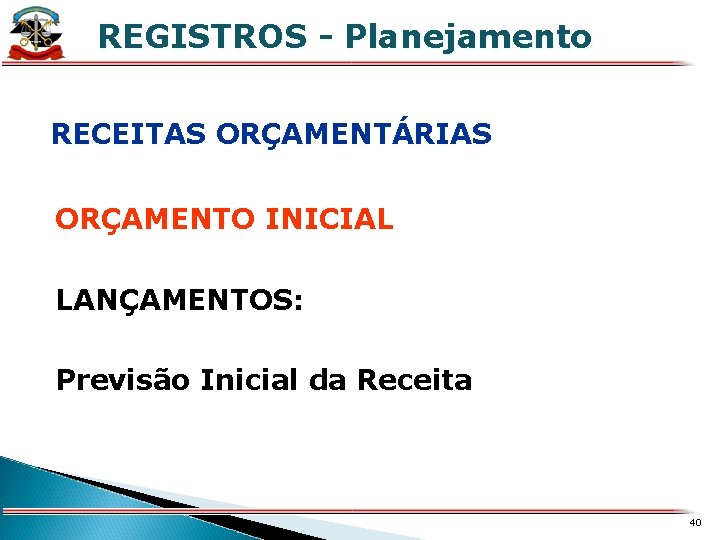 REGISTROS - Planejamento

RECEITAS ORÇAMENTÁRIAS

ORÇAMENTO INICIAL

LANÇAMENTOS:

Previsão Inicial da Receita

40